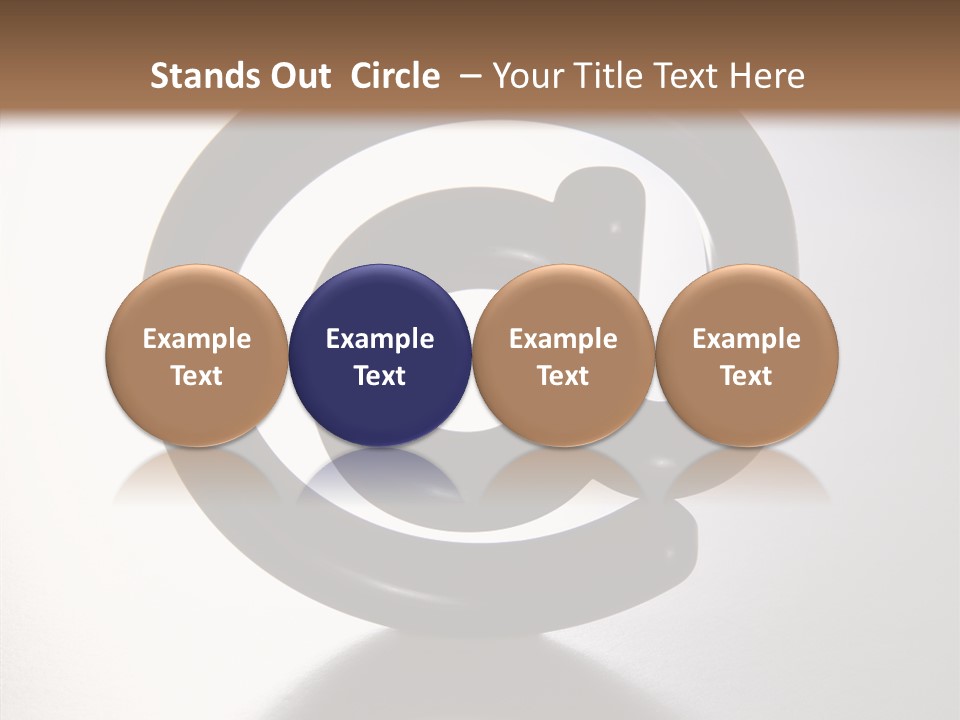 Stands Out Circle – Your Title Text Here

Example Text

Example Text

Example Text

Example Text